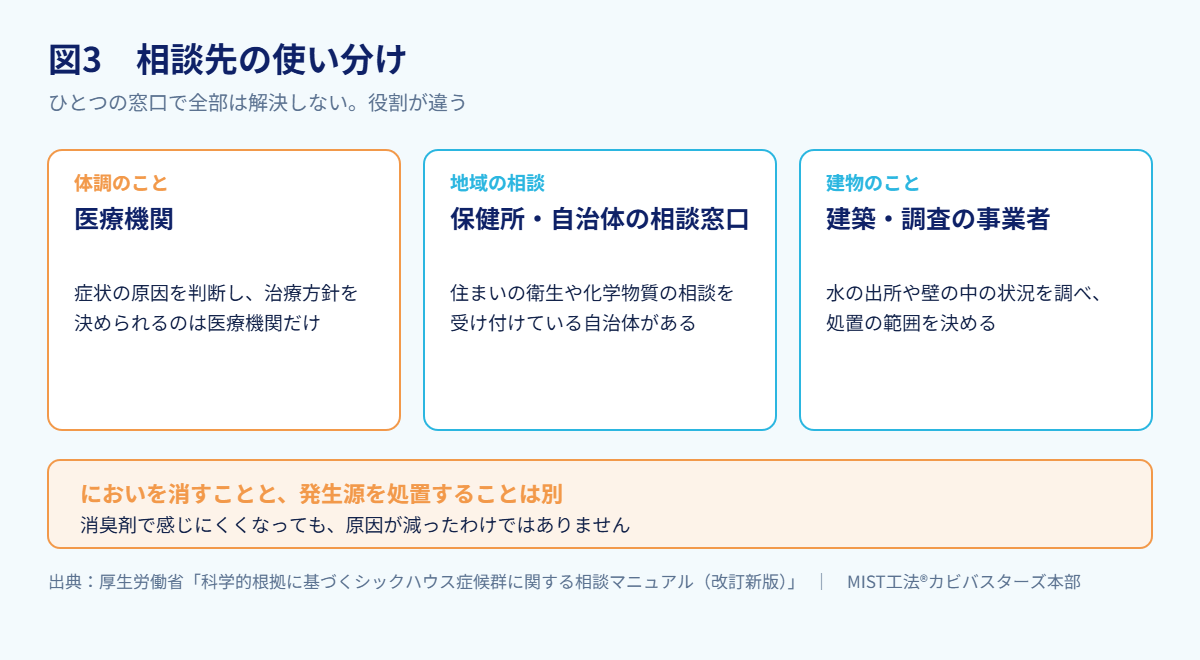 図3　相談先の使い分け

ひとつの窓口で全部は解決しない。役割が違う

体調のこと

医療機関

症状の原因を判断し、治療方針を決められるのは医療機関だけ

地域の相談

保健所・自治体の相談窓口

住まいの衛生や化学物質の相談を受け付けている自治体がある

建物のこと

建築・調査の事業者

水の出所や壁の中の状況を調べ、処置の範囲を決める

においを消すことと、発生源を処置することは別

消臭剤で感じにくくなっても、原因が減ったわけではありません

出典：厚生労働省「科学的根拠に基づくシックハウス症候群に関する相談マニュアル（改訂新版）」　|　MIST工法®カビバスターズ本部